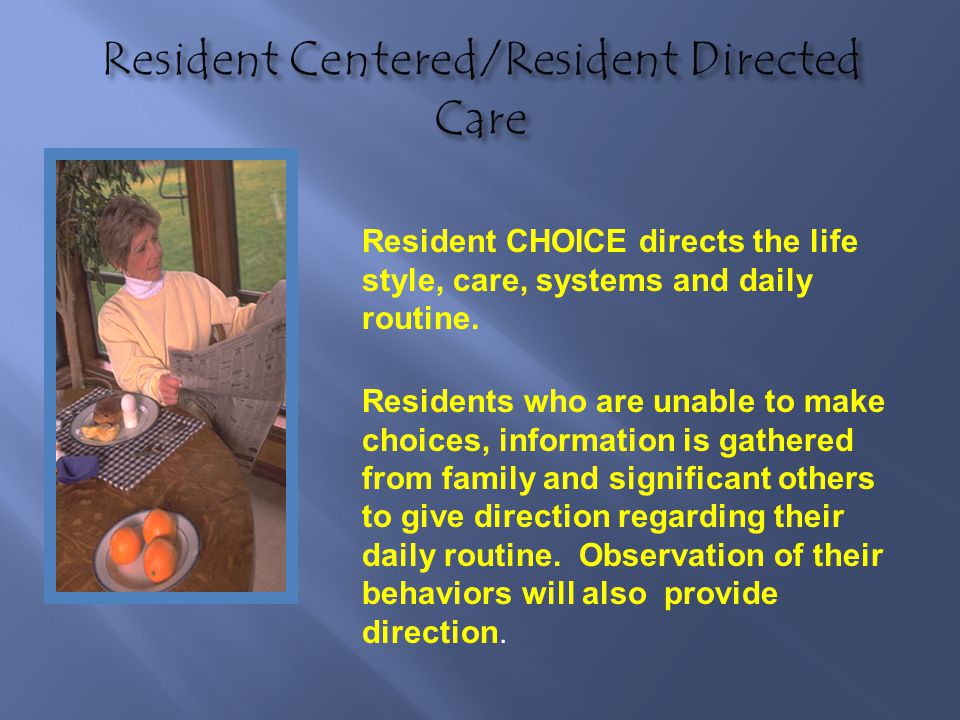 Resident Centered/Resident Directed Care

Resident CHOICE directs the life style, care, systems and daily routine.

Residents who are unable to make choices, information is gathered from family and significant others to give direction regarding their daily routine.  Observation of their behaviors will also  provide direction.